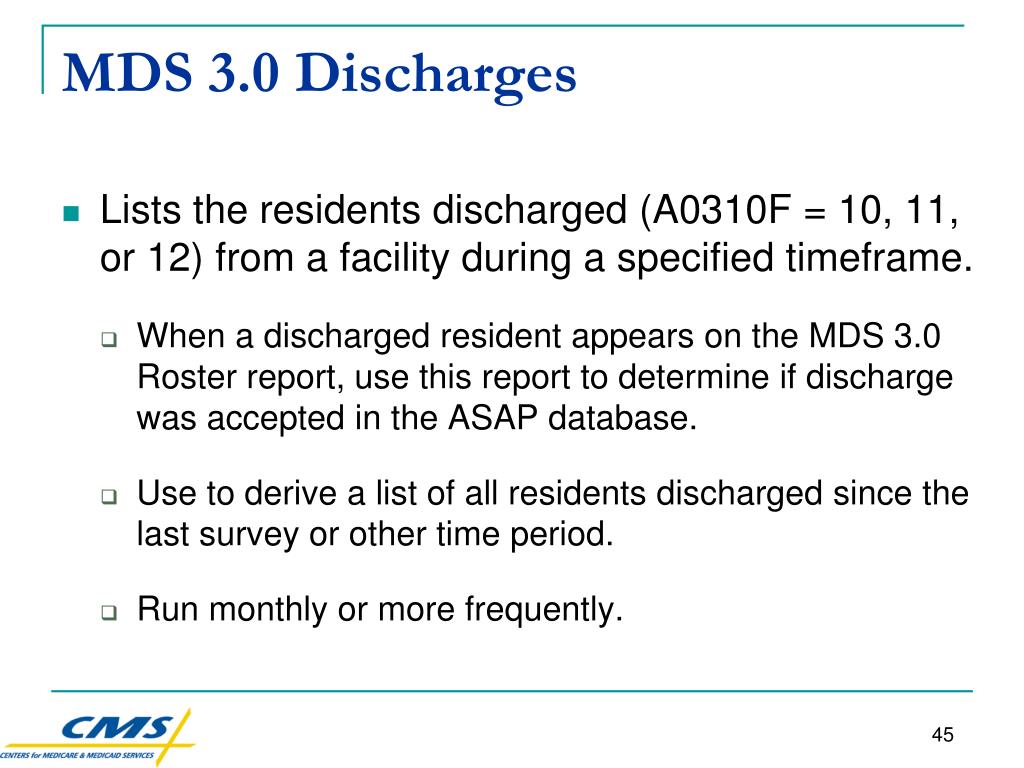 MDS 3.0 Discharges

Lists the residents discharged (A0310F = 10, 11, or 12) from a facility during a specified timeframe.

When a discharged resident appears on the MDS 3.0 Roster report, use this report to determine if discharge was accepted in the ASAP database.

Use to derive a list of all residents discharged since the last survey or other time period.

Run monthly or more frequently.

CMS
CENTERS for MEDICARE & MEDICAID SERVICES

45